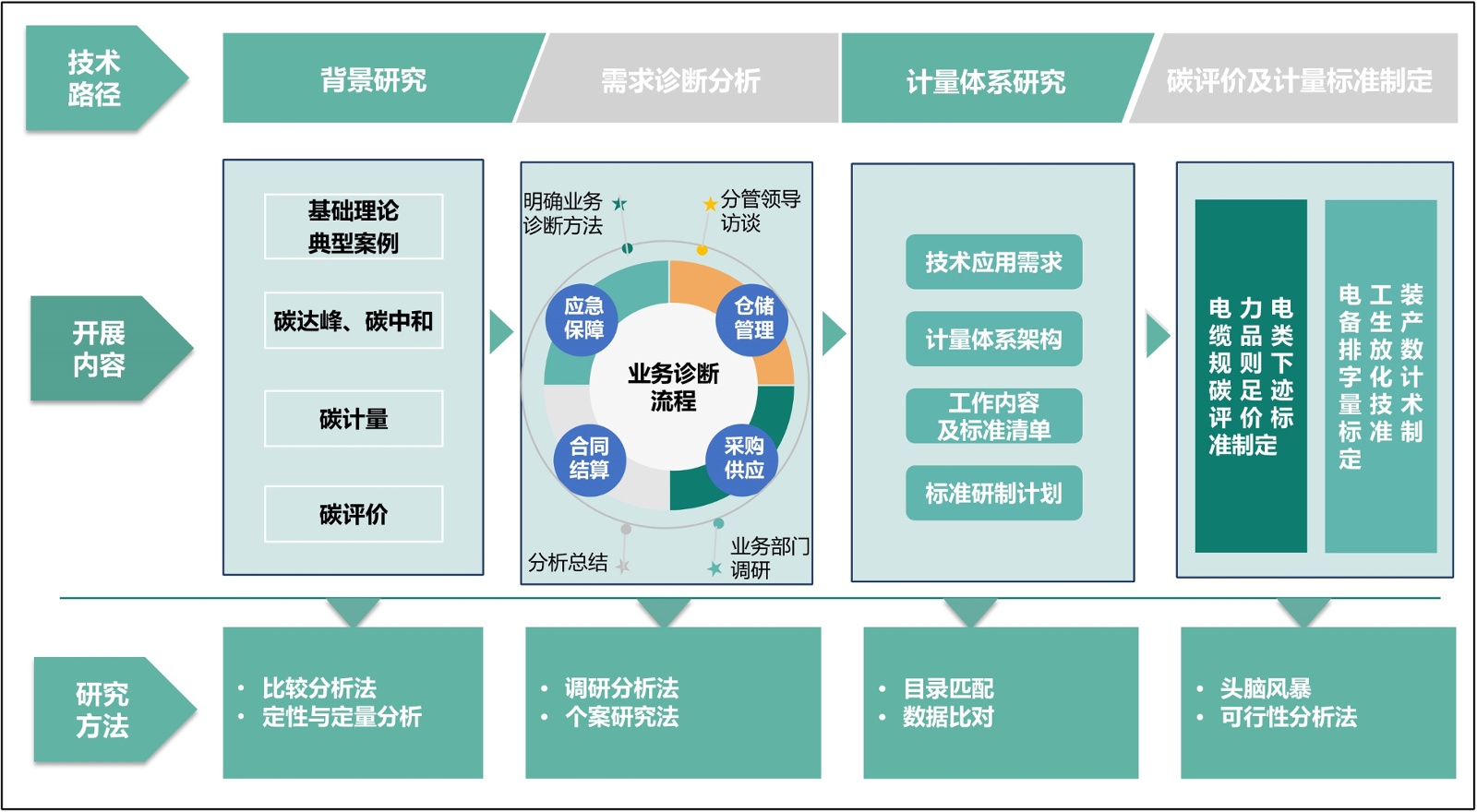 技术路径

背景研究

需求诊断分析

计量体系研究

碳评价及计量标准制定

开展内容

基础理论
典型案例

碳达峰、碳中和

碳计量

碳评价

明确业务诊断方法

分管领导访谈

应急保障

仓储管理

业务诊断流程

合同结算

采购供应

分析总结

业务部门调研

技术应用需求

计量体系架构

工作内容及标准清单

标准研制计划

电力电缆品类规则下碳足迹评价标准制定

电工装备生产排放数字化计量技术标准制定

研究方法

• 比较分析法
• 定性与定量分析

• 调研分析法
• 个案研究法

• 目录匹配
• 数据比对

• 头脑风暴
• 可行性分析法